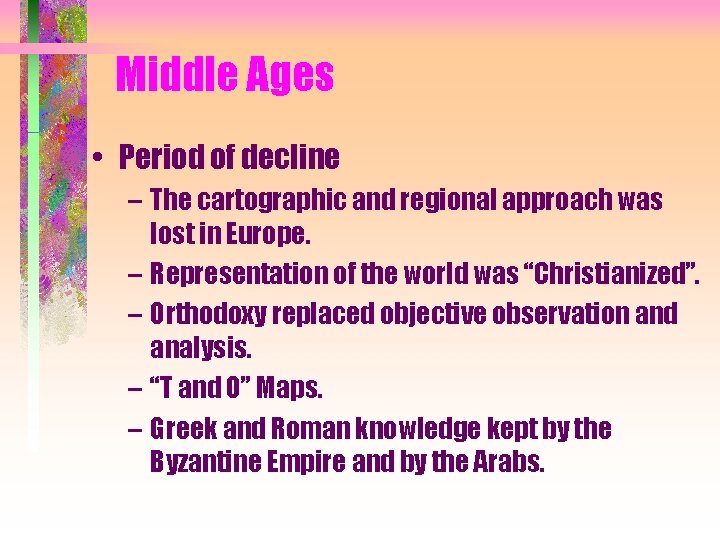 Middle Ages

• Period of decline
  – The cartographic and regional approach was lost in Europe.
  – Representation of the world was “Christianized”.
  – Orthodoxy replaced objective observation and analysis.
  – “T and O” Maps.
  – Greek and Roman knowledge kept by the Byzantine Empire and by the Arabs.